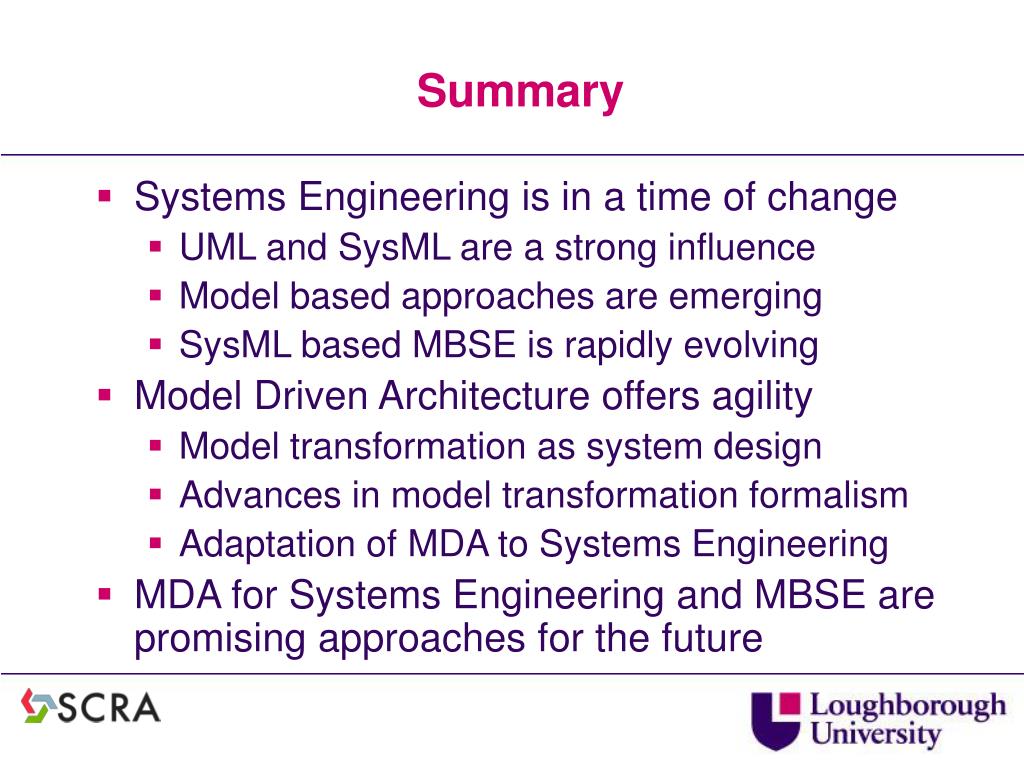 Summary

- Systems Engineering is in a time of change
  - UML and SysML are a strong influence
  - Model based approaches are emerging
  - SysML based MBSE is rapidly evolving
- Model Driven Architecture offers agility
  - Model transformation as system design
  - Advances in model transformation formalism
  - Adaptation of MDA to Systems Engineering
- MDA for Systems Engineering and MBSE are promising approaches for the future

SCRA

Loughborough University